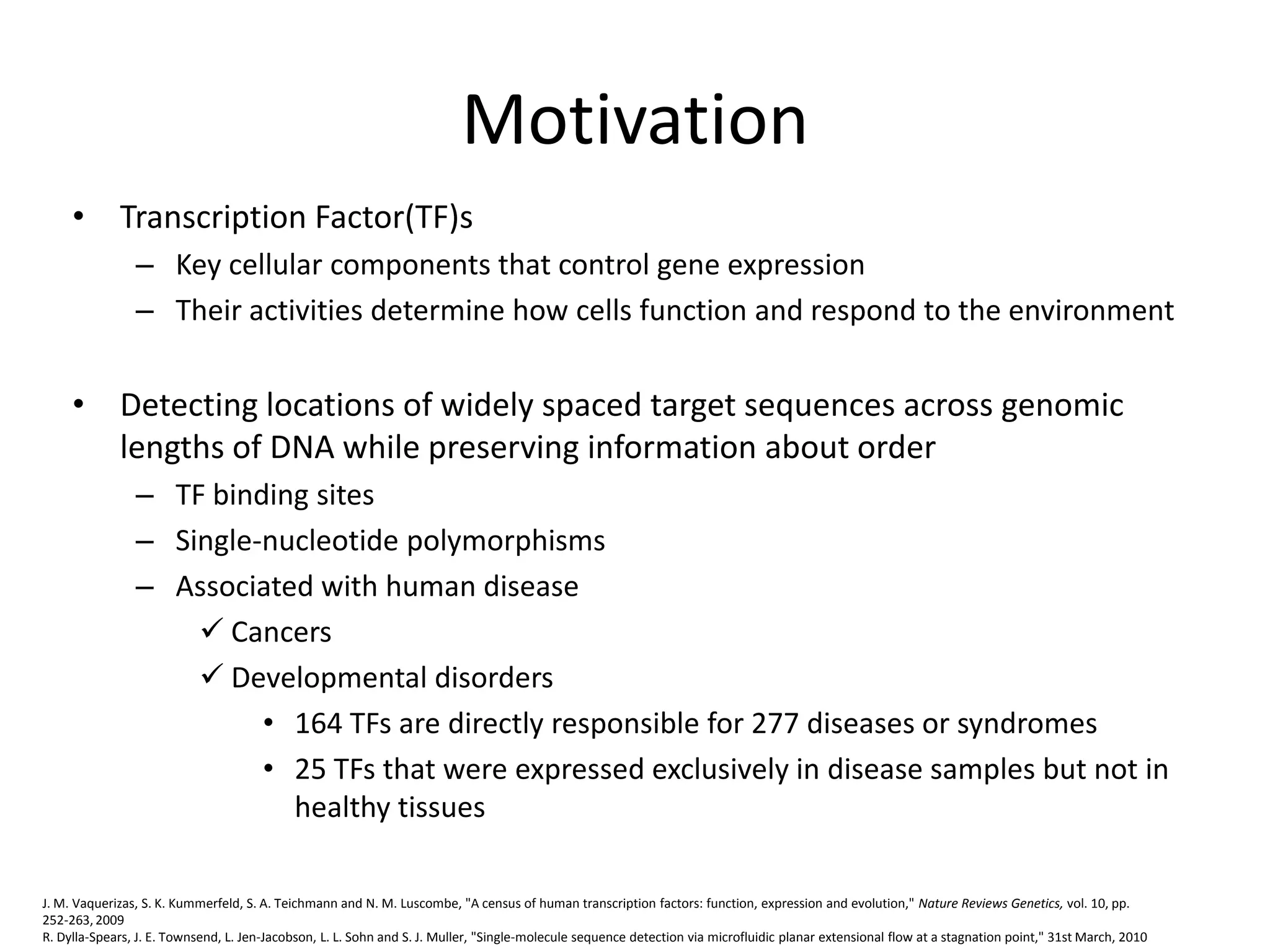 Motivation

• Transcription Factor(TF)s
– Key cellular components that control gene expression
– Their activities determine how cells function and respond to the environment

• Detecting locations of widely spaced target sequences across genomic lengths of DNA while preserving information about order
– TF binding sites
– Single-nucleotide polymorphisms
– Associated with human disease
✓ Cancers
✓ Developmental disorders
• 164 TFs are directly responsible for 277 diseases or syndromes
• 25 TFs that were expressed exclusively in disease samples but not in healthy tissues

J. M. Vaquerizas, S. K. Kummerfeld, S. A. Teichmann and N. M. Luscombe, "A census of human transcription factors: function, expression and evolution," Nature Reviews Genetics, vol. 10, pp. 252-263, 2009
R. Dylla-Spears, J. E. Townsend, L. Jen-Jacobson, L. L. Sohn and S. J. Muller, "Single-molecule sequence detection via microfluidic planar extensional flow at a stagnation point," 31st March, 2010